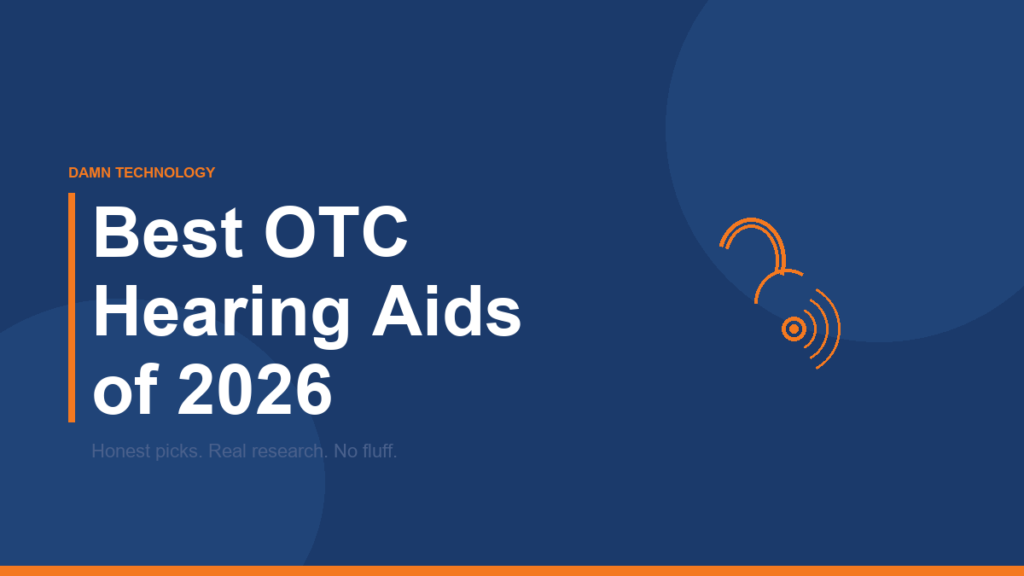 DAMN TECHNOLOGY

Best OTC Hearing Aids of 2026

Honest picks. Real research. No fluff.